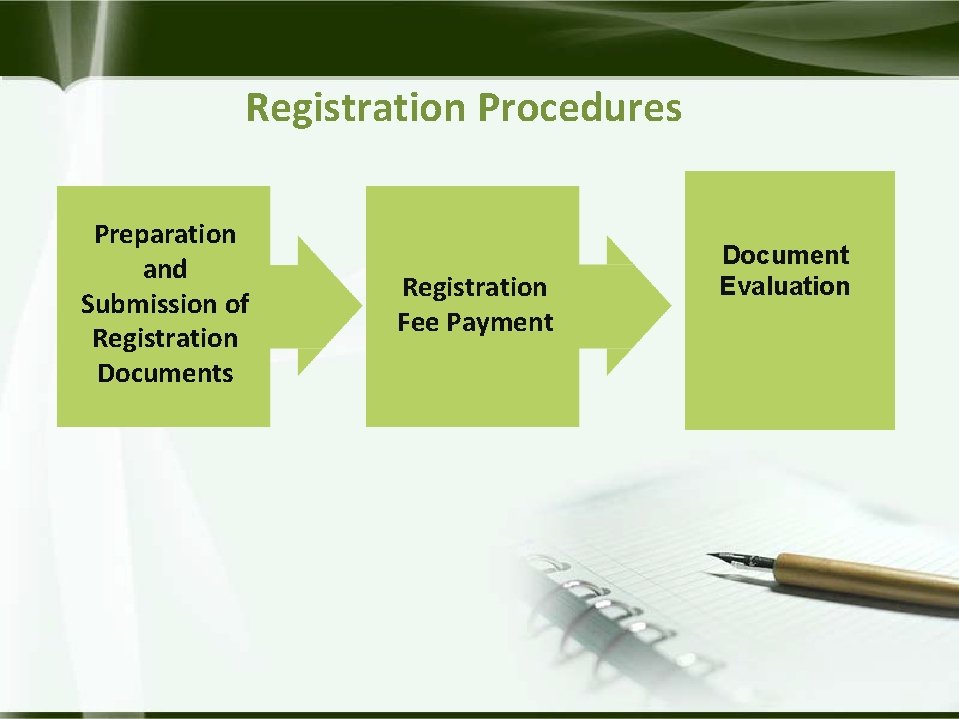 Registration Procedures

Preparation and Submission of Registration Documents

Registration Fee Payment

Document Evaluation